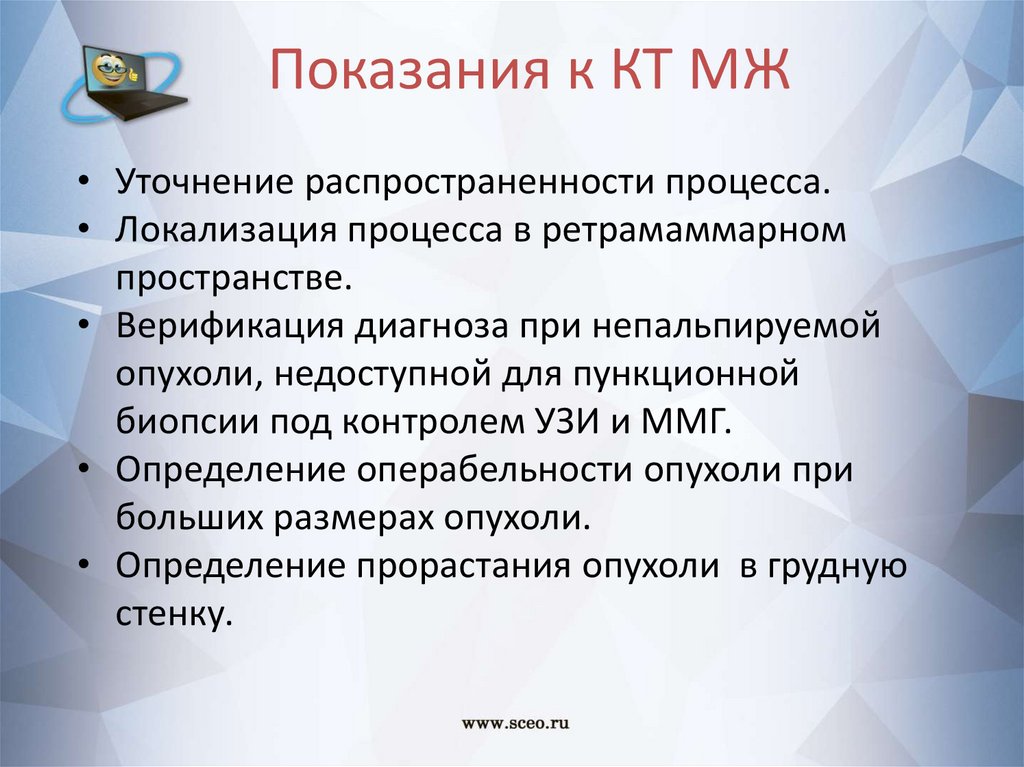 Показания к КТ МЖ

• Уточнение распространенности процесса.
• Локализация процесса в ретрамаммарном пространстве.
• Верификация диагноза при непальпируемой опухоли, недоступной для пункционной биопсии под контролем УЗИ и ММГ.
• Определение операбельности опухоли при больших размерах опухоли.
• Определение прорастания опухоли в грудную стенку.

www.sceo.ru